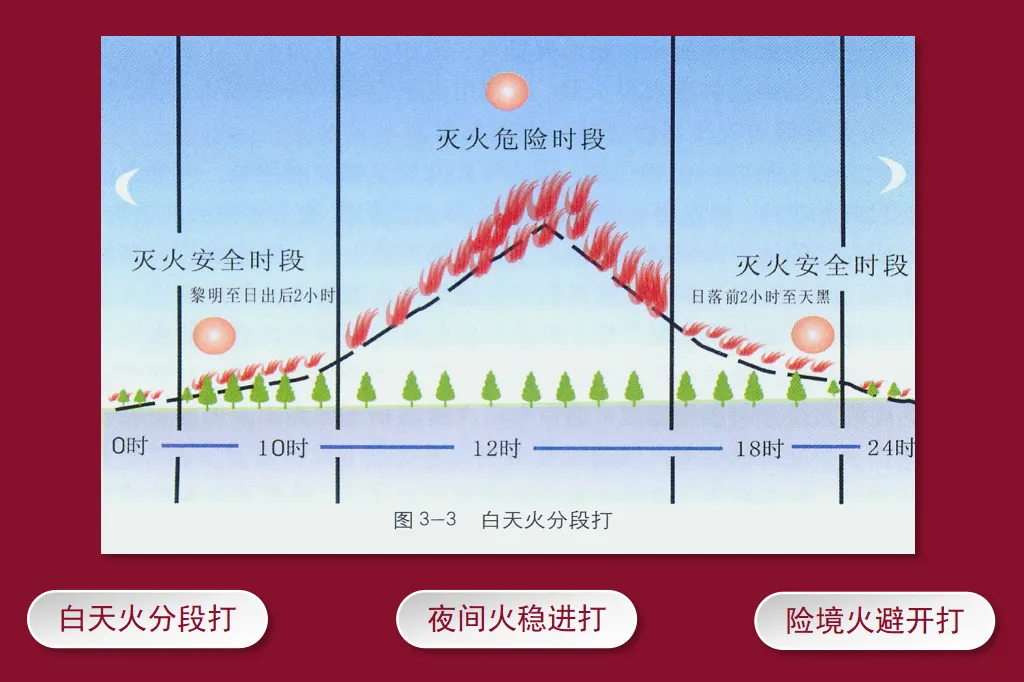 灭火危险时段

灭火安全时段

黎明至日出后2小时

灭火安全时段

日落前2小时至天黑

0时 10时 12时 18时 24时

图 3—3 白天火分段打

白天火分段打

夜间火稳进打

险境火避开打